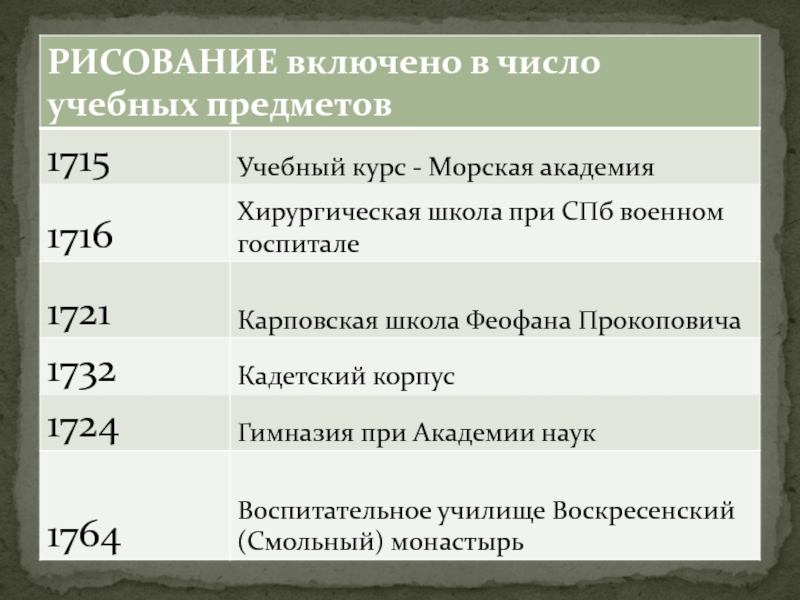 | РИСОВАНИЕ включено в число учебных предметов | |
|---|---|
| 1715 | Учебный курс - Морская академия |
| 1716 | Хирургическая школа при СПб военном госпитале |
| 1721 | Карповская школа Феофана Прокоповича |
| 1732 | Кадетский корпус |
| 1724 | Гимназия при Академии наук |
| 1764 | Воспитательное училище Воскресенский (Смольный) монастырь |